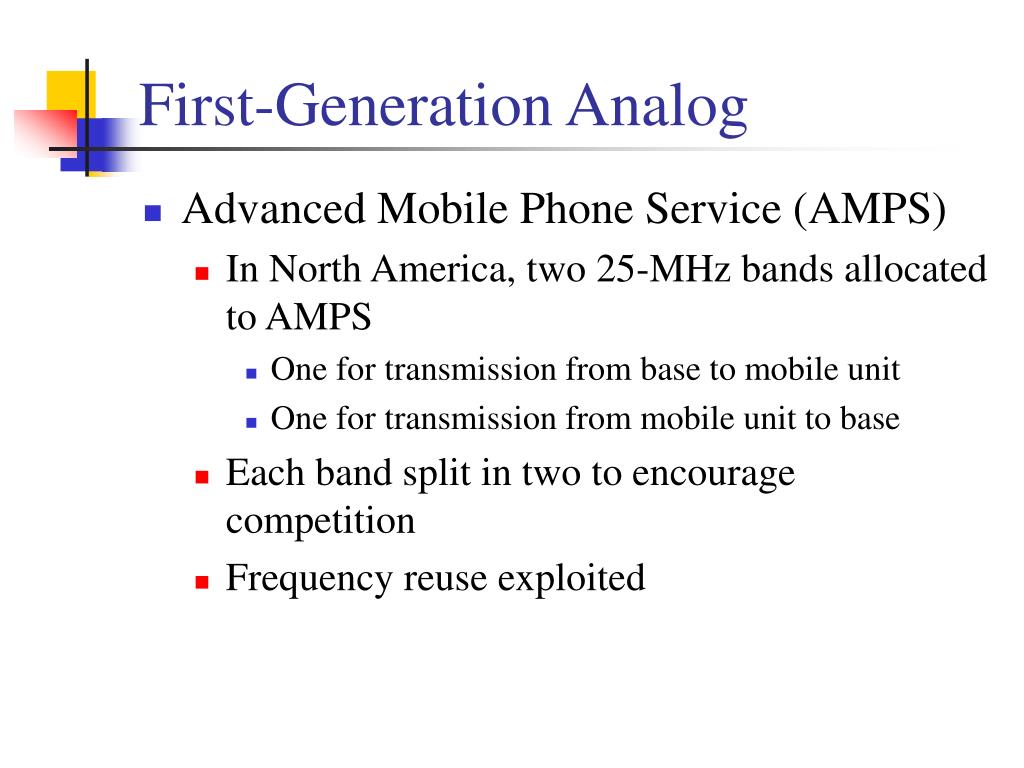 First-Generation Analog

Advanced Mobile Phone Service (AMPS)

In North America, two 25-MHz bands allocated to AMPS

One for transmission from base to mobile unit

One for transmission from mobile unit to base

Each band split in two to encourage competition

Frequency reuse exploited